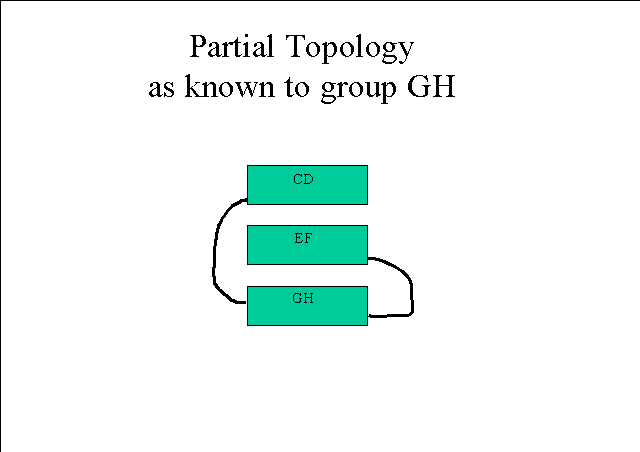 Partial Topology
as known to group GH

CD

EF

GH